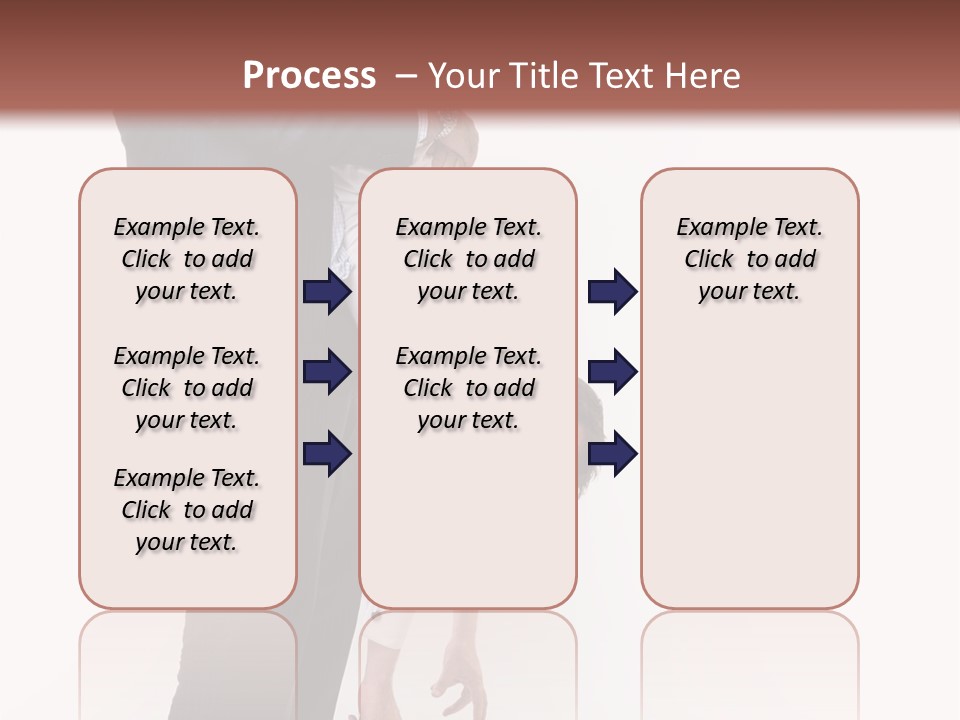 Process – Your Title Text Here

Example Text. Click to add your text.

Example Text. Click to add your text.

Example Text. Click to add your text.

Example Text. Click to add your text.

Example Text. Click to add your text.

Example Text. Click to add your text.